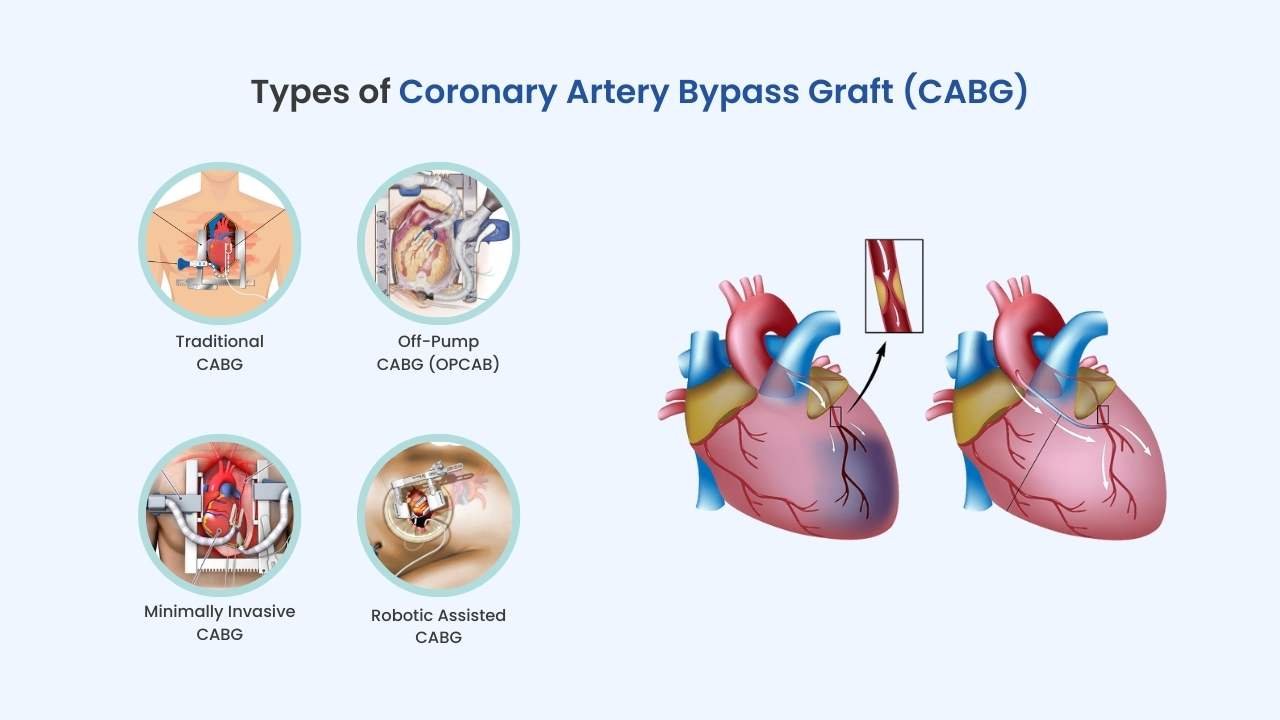 Types of Coronary Artery Bypass Graft (CABG)

Traditional CABG

Off-Pump CABG (OPCAB)

Minimally Invasive CABG

Robotic Assisted CABG